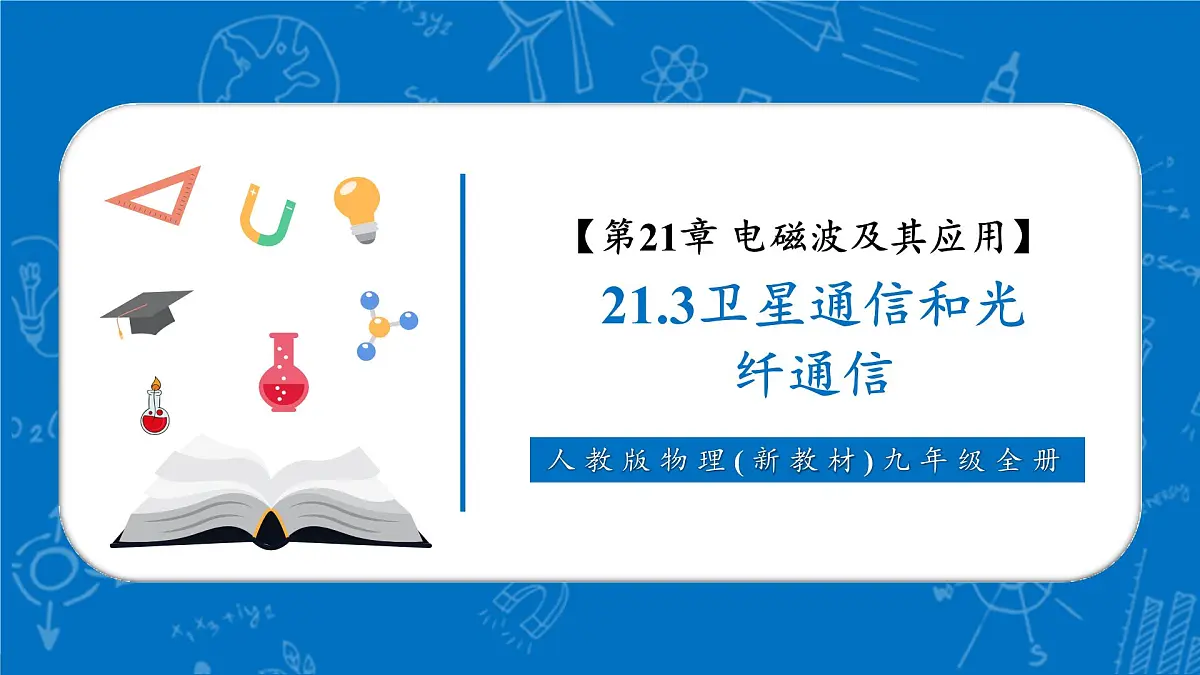 【第21章 电磁波及其应用】

21.3卫星通信和光纤通信

人教版物理(新教材)九年级全册